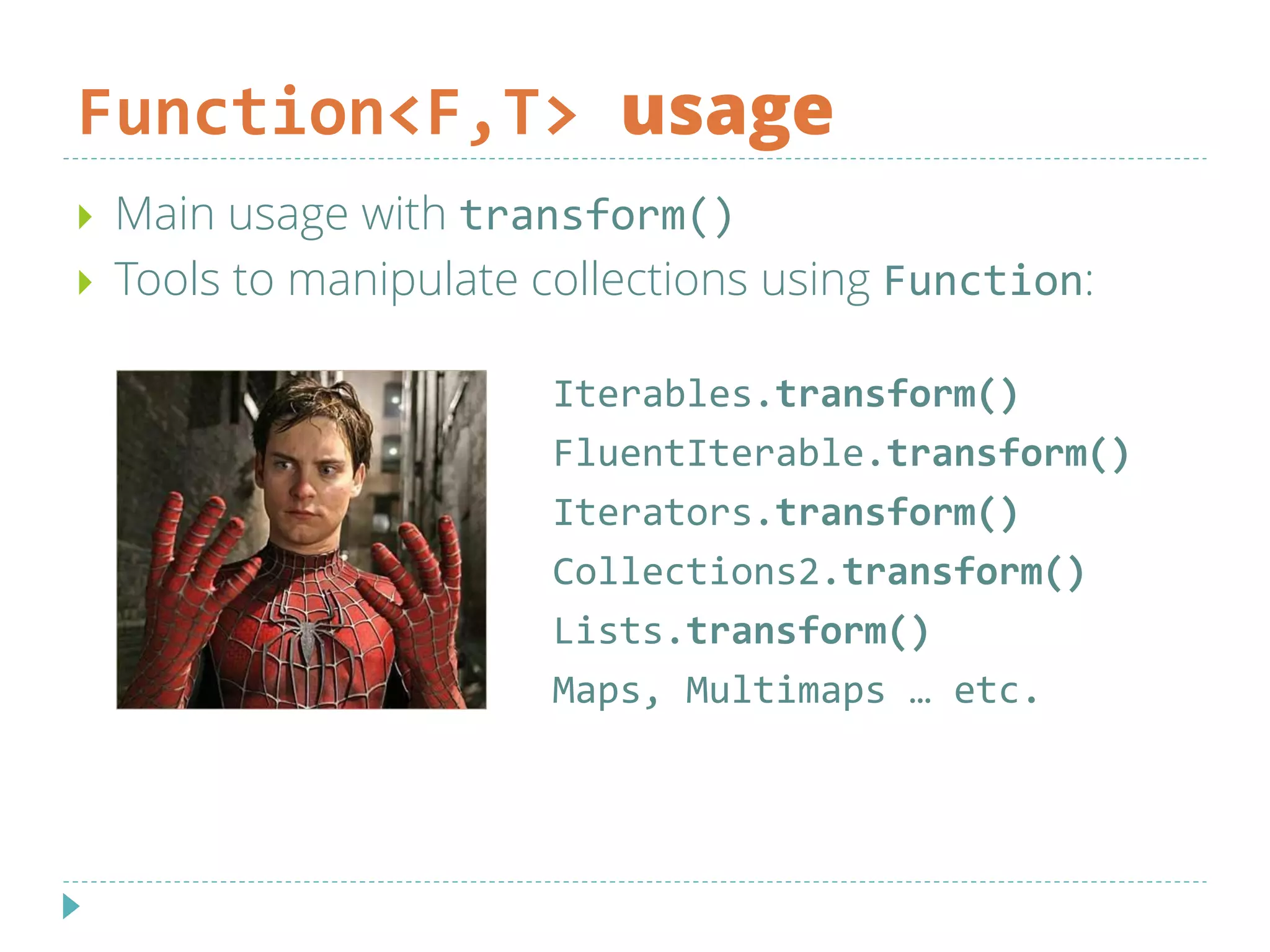 Function<F,T> usage

Main usage with transform()

Tools to manipulate collections using Function:

Iterables.transform()
FluentIterable.transform()
Iterators.transform()
Collections2.transform()
Lists.transform()
Maps, Multimaps … etc.